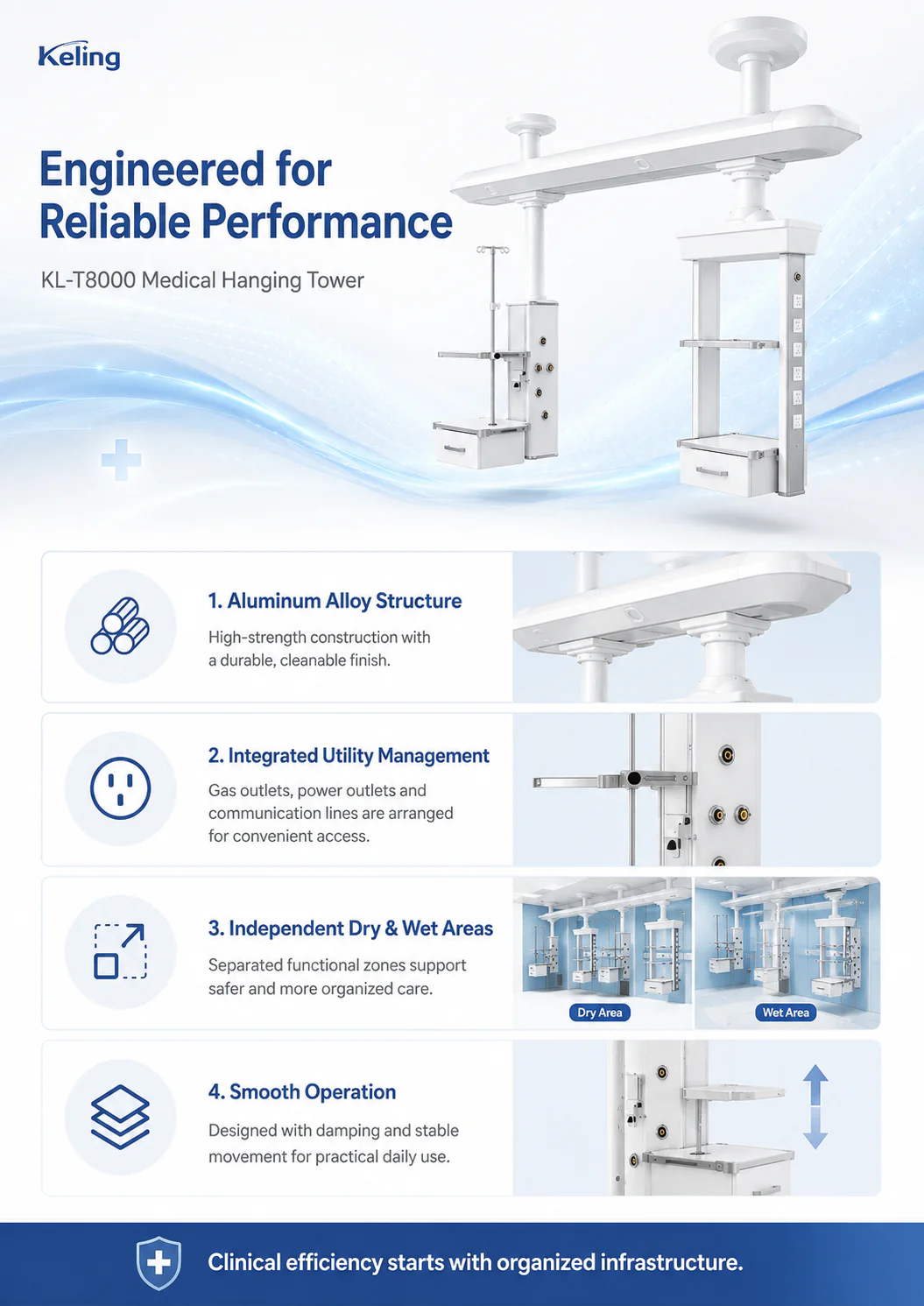 Keling

Engineered for Reliable Performance

KL-T8000 Medical Hanging Tower

1. Aluminum Alloy Structure

High-strength construction with a durable, cleanable finish.

2. Integrated Utility Management

Gas outlets, power outlets and communication lines are arranged for convenient access.

3. Independent Dry & Wet Areas

Separated functional zones support safer and more organized care.

Dry Area

Wet Area

4. Smooth Operation

Designed with damping and stable movement for practical daily use.

Clinical efficiency starts with organized infrastructure.